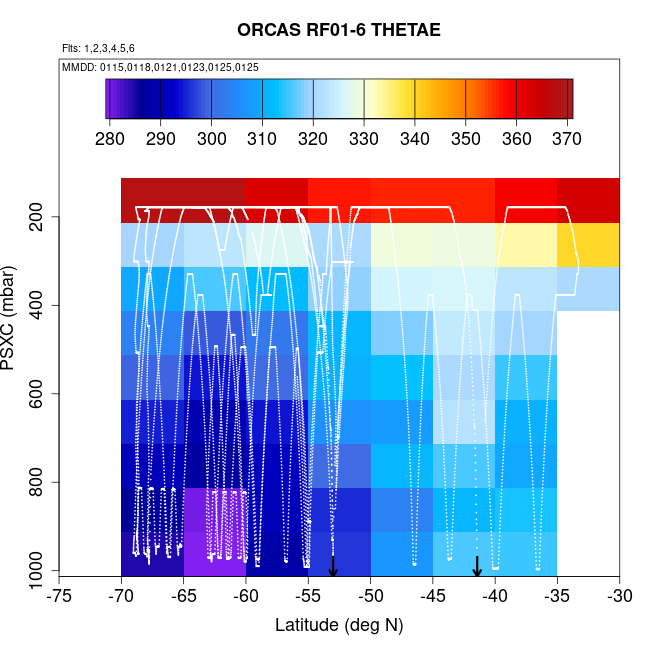 ORCAS RF01-6 THETAE

Flts: 1,2,3,4,5,6

MMDD: 0115,0118,0121,0123,0125,0125

280 290 300 310 320 330 340 350 360 370

PSXC (mbar)

200
400
600
800
1000

-75 -70 -65 -60 -55 -50 -45 -40 -35 -30

Latitude (deg N)